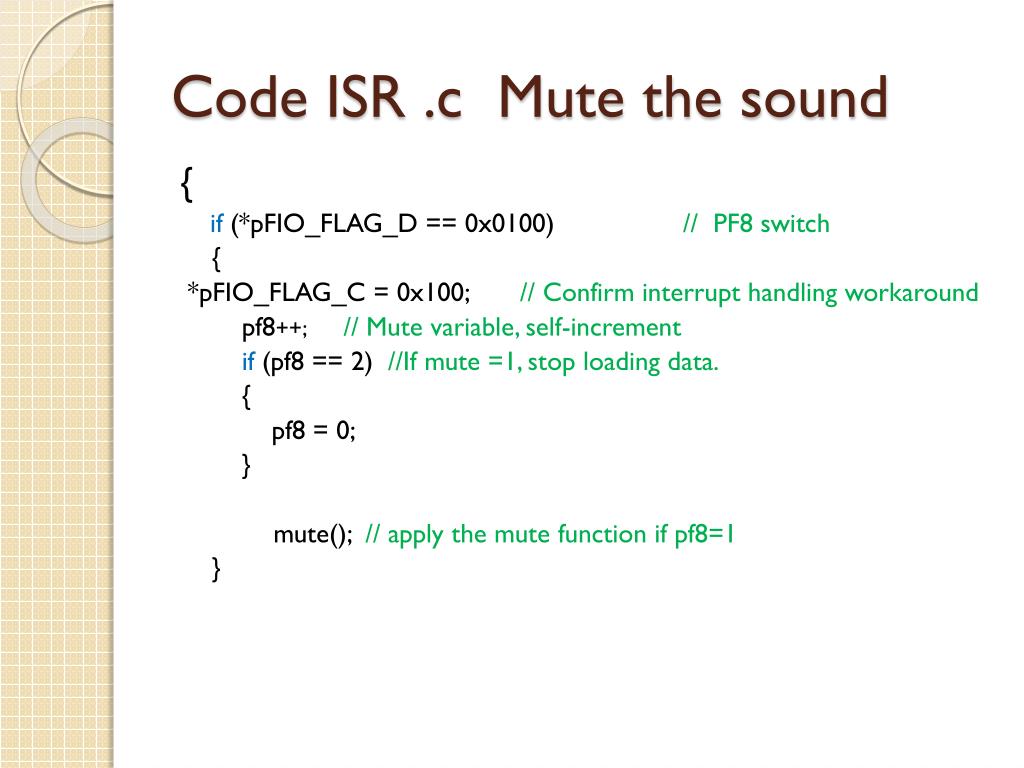 Code ISR .c Mute the sound

{
if (*pFIO_FLAG_D == 0x0100) // PF8 switch
{
*pFIO_FLAG_C = 0x100; // Confirm interrupt handling workaround
pf8++; // Mute variable, self-increment
if (pf8 == 2) //If mute =1, stop loading data.
{
pf8 = 0;
}

mute(); // apply the mute function if pf8=1
}